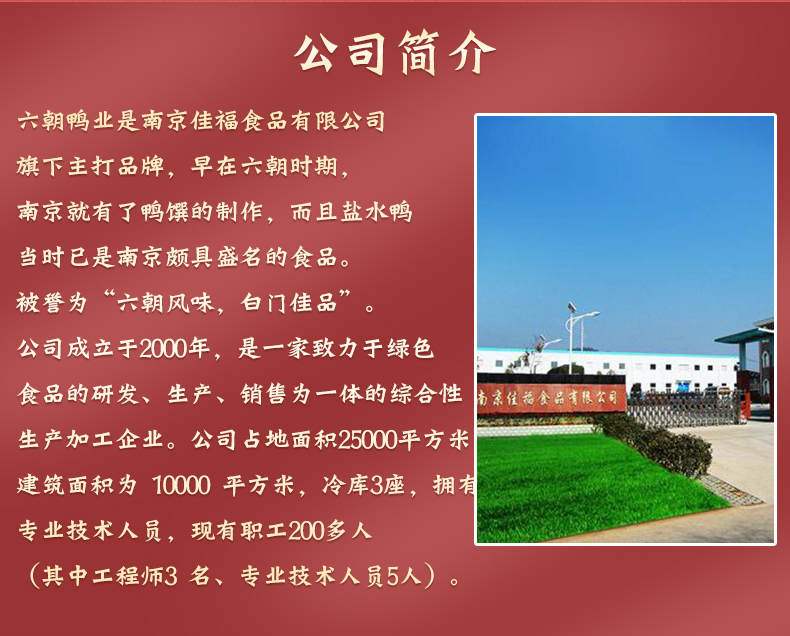 公司简介

六朝鸭业是南京佳福食品有限公司旗下主打品牌，早在六朝时期，南京就有了鸭馔的制作，而且盐水鸭当时已是南京颇具盛名的食品。被誉为“六朝风味，白门佳品”。公司成立于2000年，是一家致力于绿色食品的研发、生产、销售为一体的综合性生产加工企业。公司占地面积25000平方米建筑面积为 10000 平方米，冷库3座，拥有专业技术人员，现有职工200多人（其中工程师3 名、专业技术人员5人）。

南京佳福食品有限公司